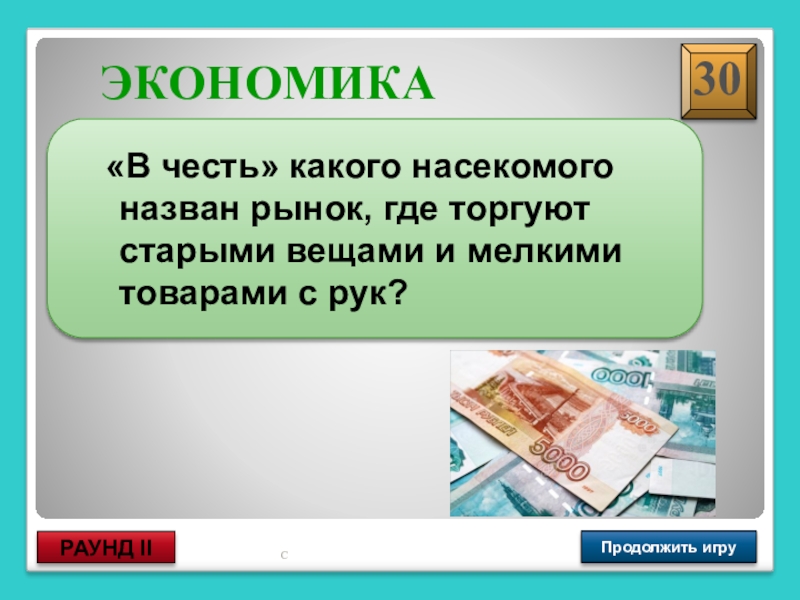 ЭКОНОМИКА

30

«В честь» какого насекомого назван рынок, где торгуют старыми вещами и мелкими товарами с рук?

5000

5000

РАУНД II

с

Продолжить игру